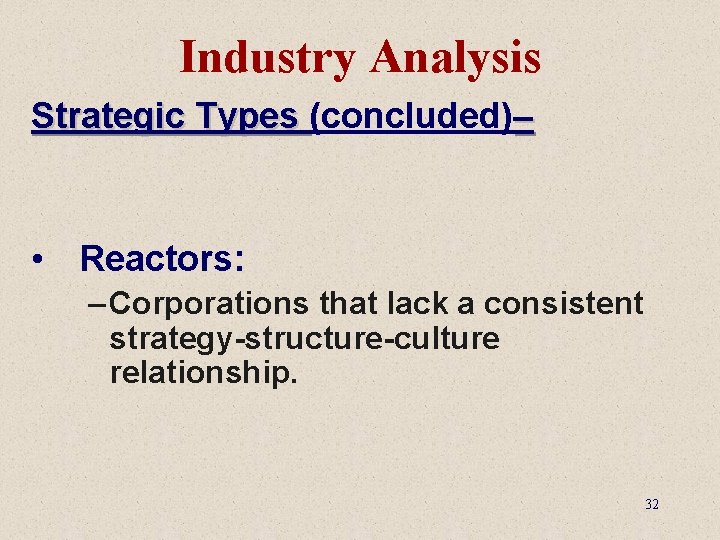 Industry Analysis

Strategic Types (concluded)–

• Reactors:

– Corporations that lack a consistent strategy-structure-culture relationship.

32